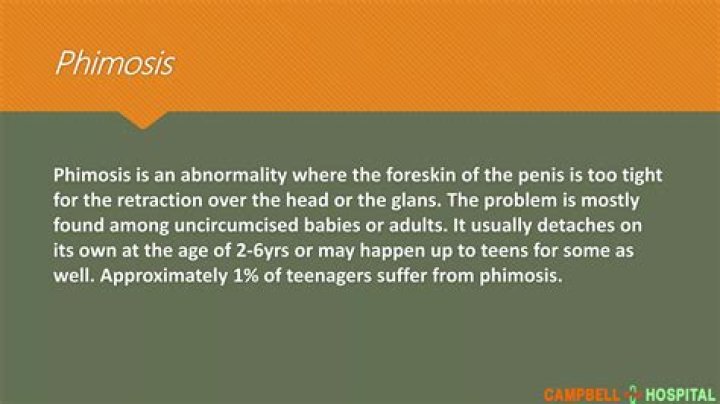 Phimosis

Phimosis is an abnormality where the foreskin of the penis is too tight for the retraction over the head or the glans. The problem is mostly found among uncircumcised babies or adults. It usually detaches on its own at the age of 2-6yrs or may happen up to teens for some as well. Approximately 1% of teenagers suffer from phimosis.

CAMPBELL HOSPITAL